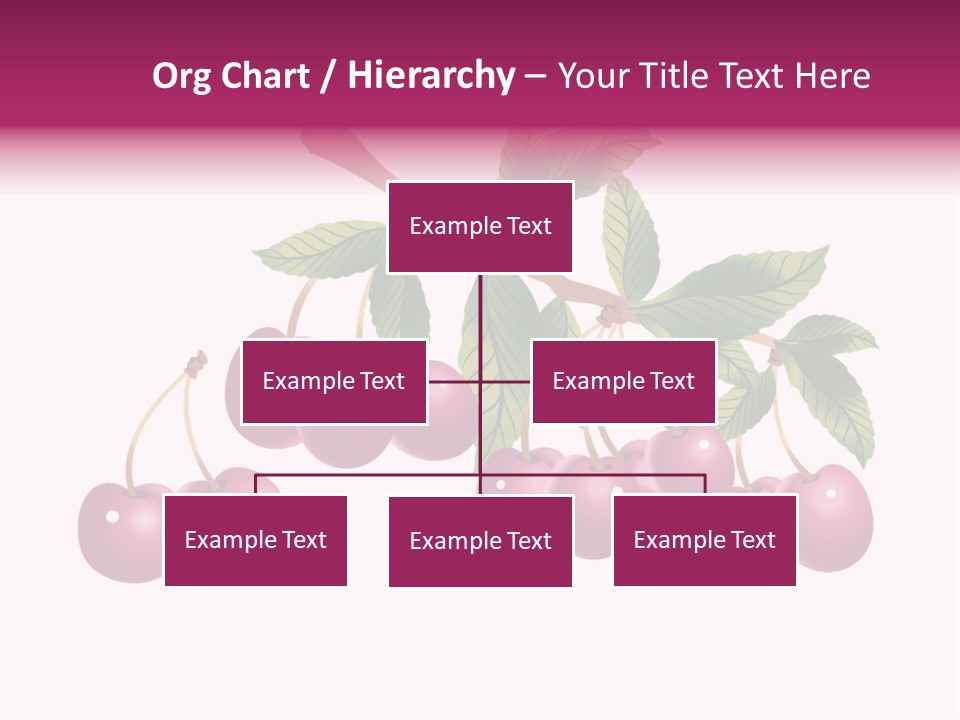 Org Chart / Hierarchy – Your Title Text Here

Example Text

Example Text

Example Text

Example Text

Example Text

Example Text